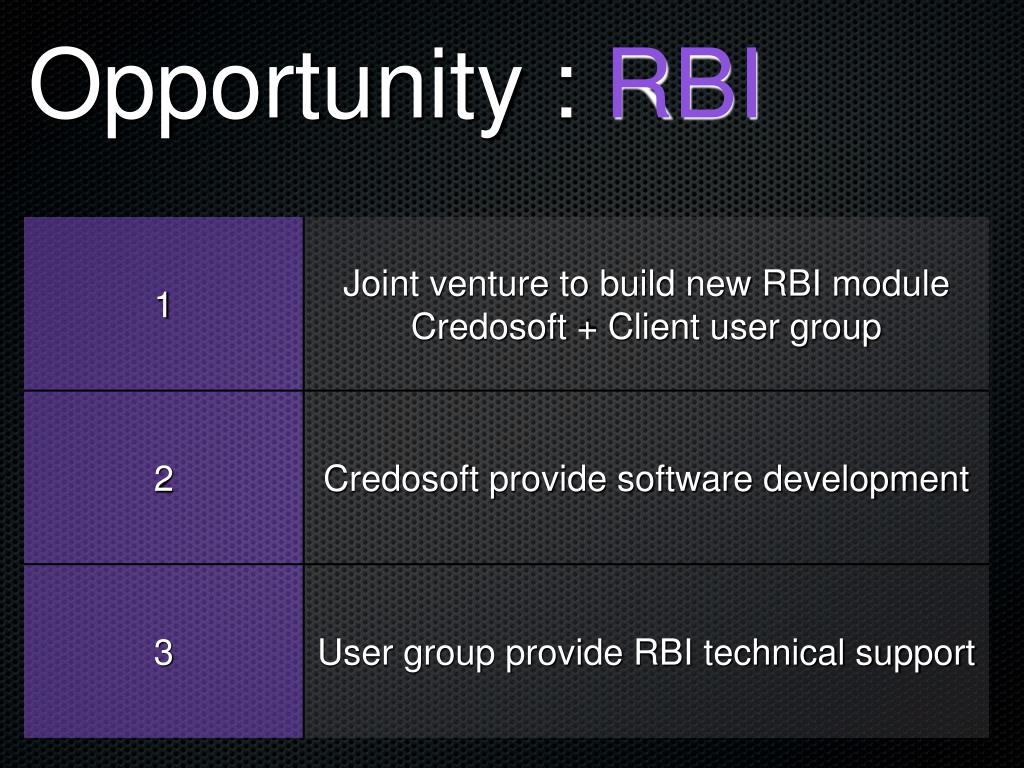 Opportunity : RBI

| 1 | Joint venture to build new RBI module Credosoft + Client user group |
|---|---|
| 2 | Credosoft provide software development |
| 3 | User group provide RBI technical support |